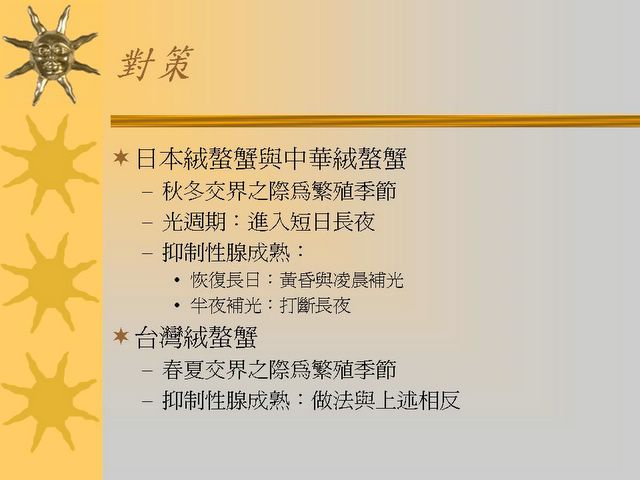 對策

✶ 日本絨螯蟹與中華絨螯蟹
– 秋冬交界之際為繁殖季節
– 光週期：進入短日長夜
– 抑制性腺成熟：
• 恢復長日：黃昏與凌晨補光
• 半夜補光：打斷長夜

✶ 台灣絨螯蟹
– 春夏交界之際為繁殖季節
– 抑制性腺成熟：做法與上述相反